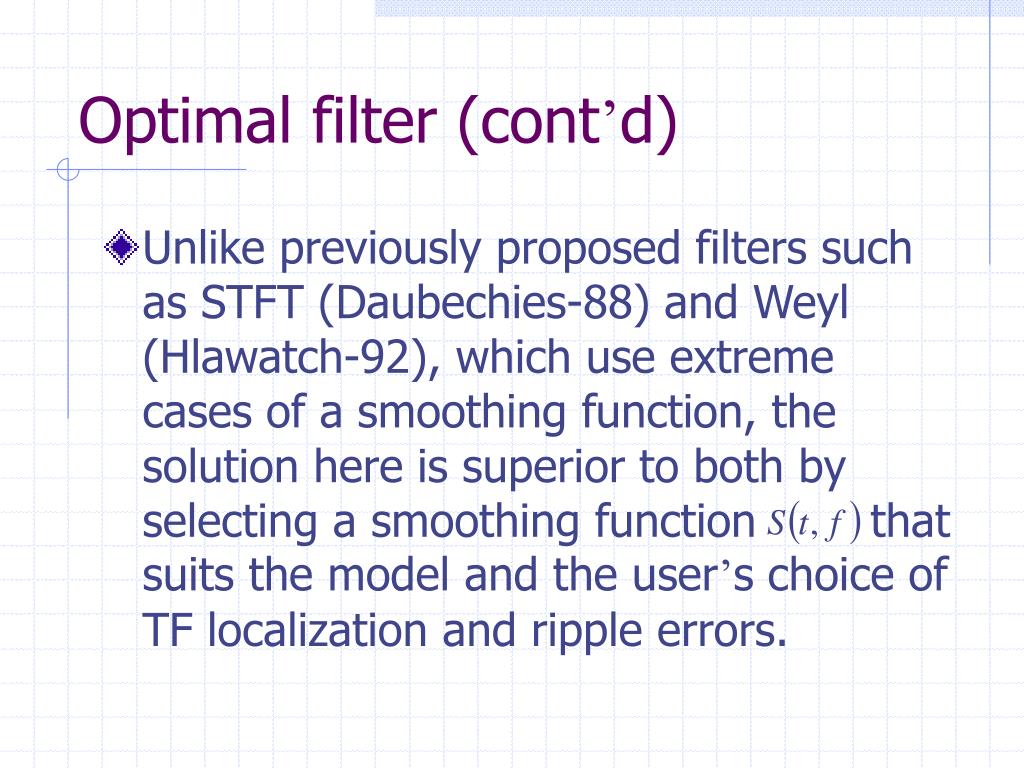 Optimal filter (cont’d)

Unlike previously proposed filters such as STFT (Daubechies-88) and Weyl (Hlawatch-92), which use extreme cases of a smoothing function, the solution here is superior to both by selecting a smoothing function $S(t, f)$ that suits the model and the user’s choice of TF localization and ripple errors.